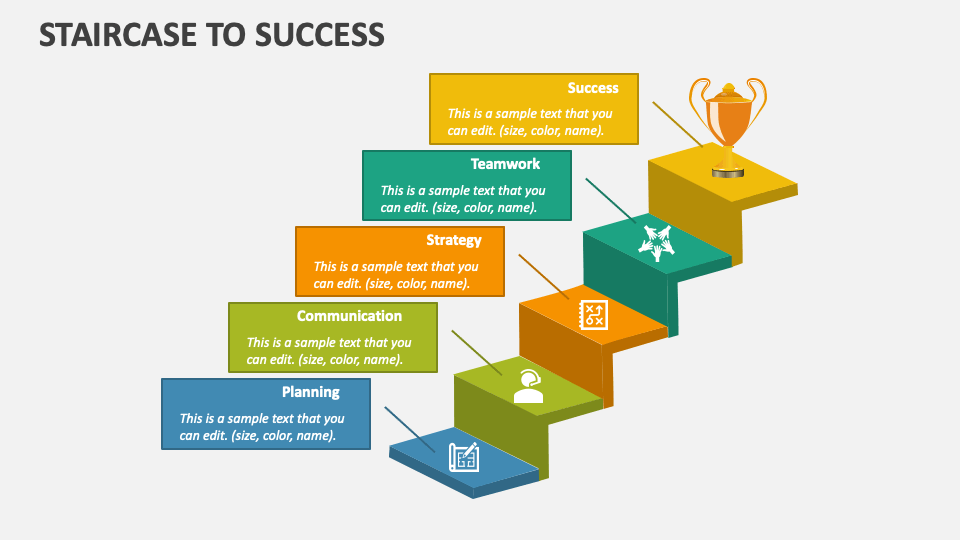 STAIRCASE TO SUCCESS

Success
This is a sample text that you can edit. (size, color, name).

Teamwork
This is a sample text that you can edit. (size, color, name).

Strategy
This is a sample text that you can edit. (size, color, name).

Communication
This is a sample text that you can edit. (size, color, name).

Planning
This is a sample text that you can edit. (size, color, name).